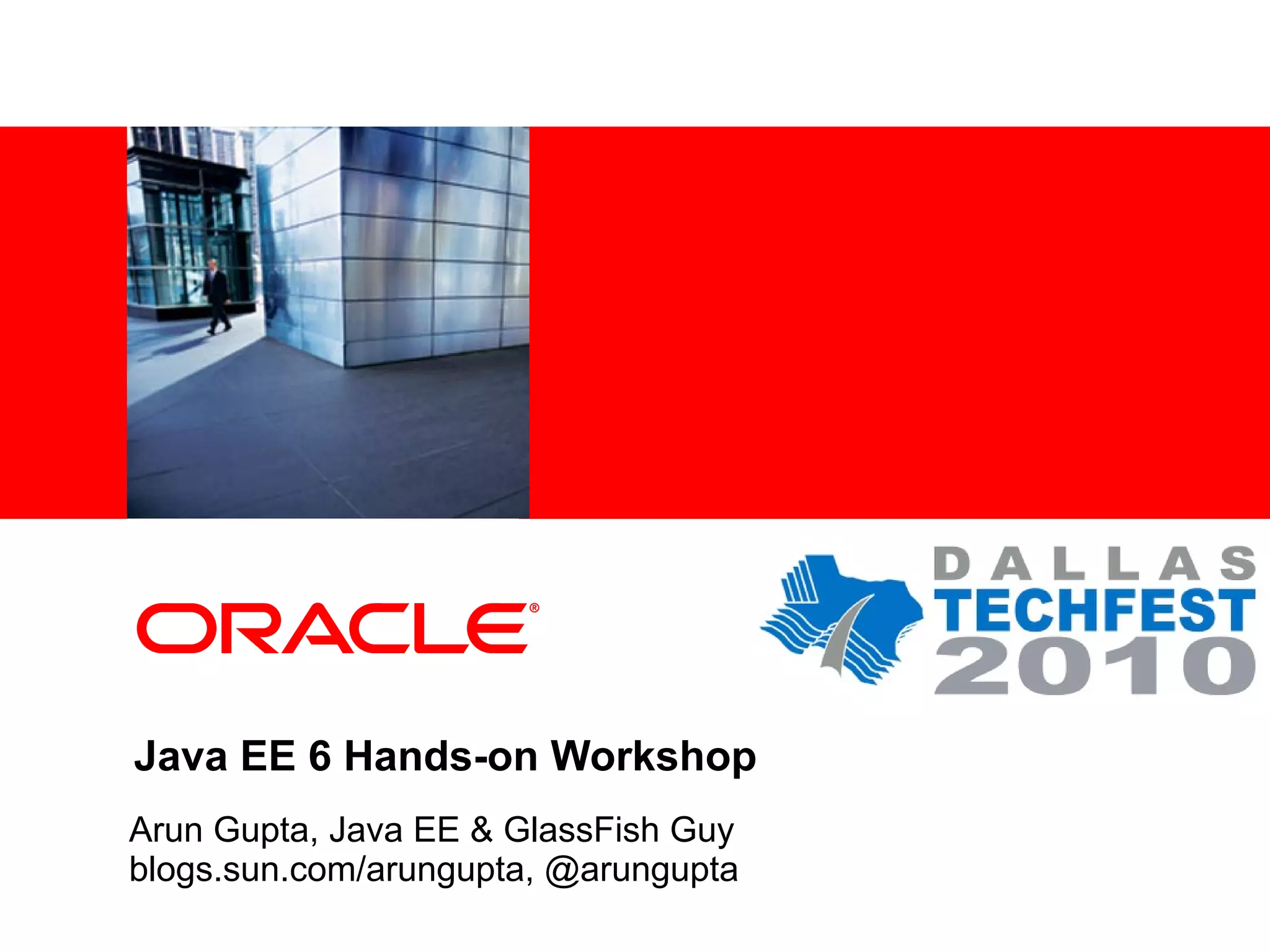 ORACLE®

DALLAS
TECHFEST
2010

Java EE 6 Hands-on Workshop

Arun Gupta, Java EE & GlassFish Guy
blogs.sun.com/arungupta, @arungupta